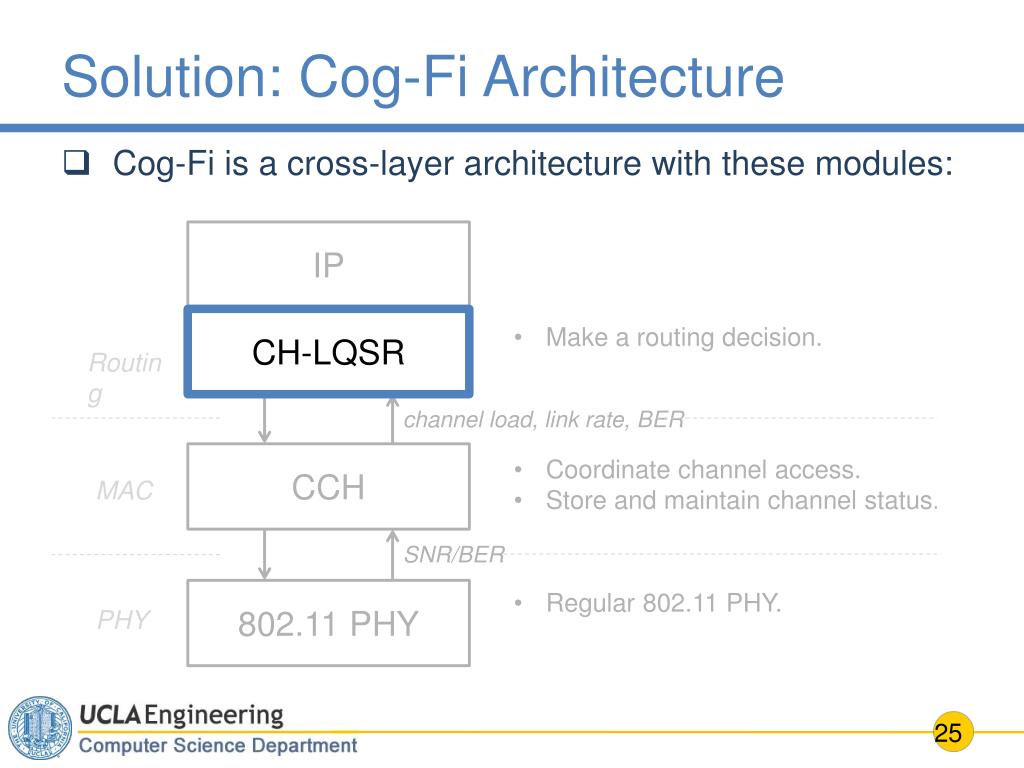 Solution: Cog-Fi Architecture

❑ Cog-Fi is a cross-layer architecture with these modules:

IP

Routing

CH-LQSR

• Make a routing decision.

channel load, link rate, BER

MAC

CCH

• Coordinate channel access.
• Store and maintain channel status.

SNR/BER

PHY

802.11 PHY

• Regular 802.11 PHY.

UCLA Engineering
Computer Science Department

25